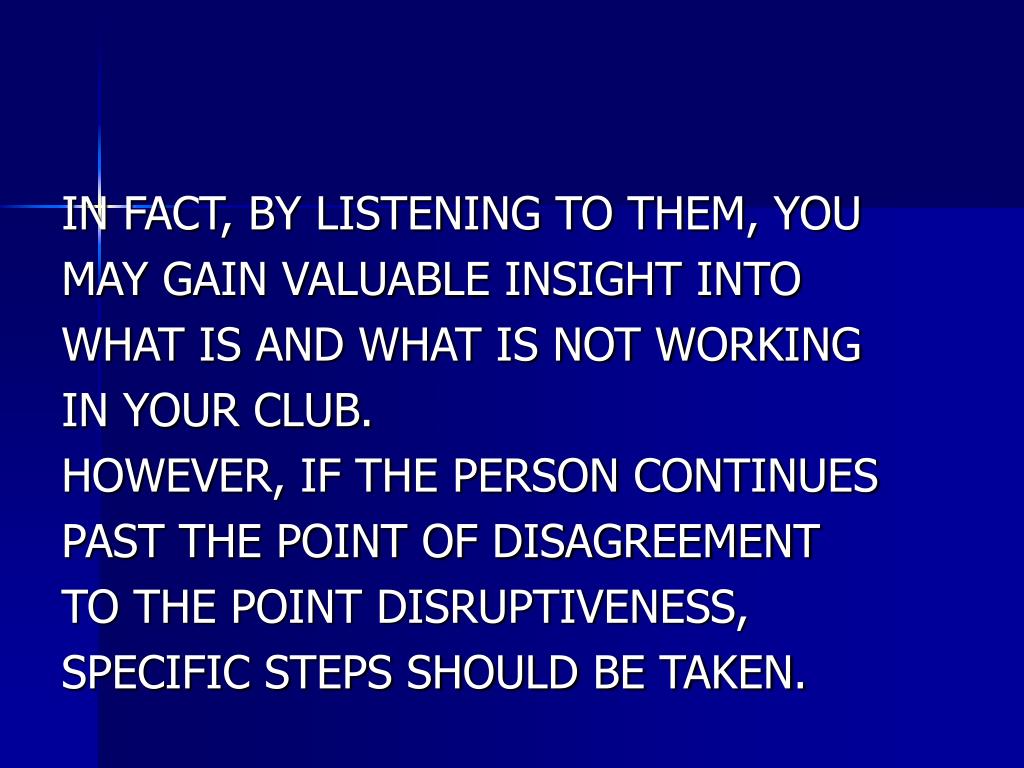 IN FACT, BY LISTENING TO THEM, YOU MAY GAIN VALUABLE INSIGHT INTO WHAT IS AND WHAT IS NOT WORKING IN YOUR CLUB.
HOWEVER, IF THE PERSON CONTINUES PAST THE POINT OF DISAGREEMENT TO THE POINT DISRUPTIVENESS, SPECIFIC STEPS SHOULD BE TAKEN.